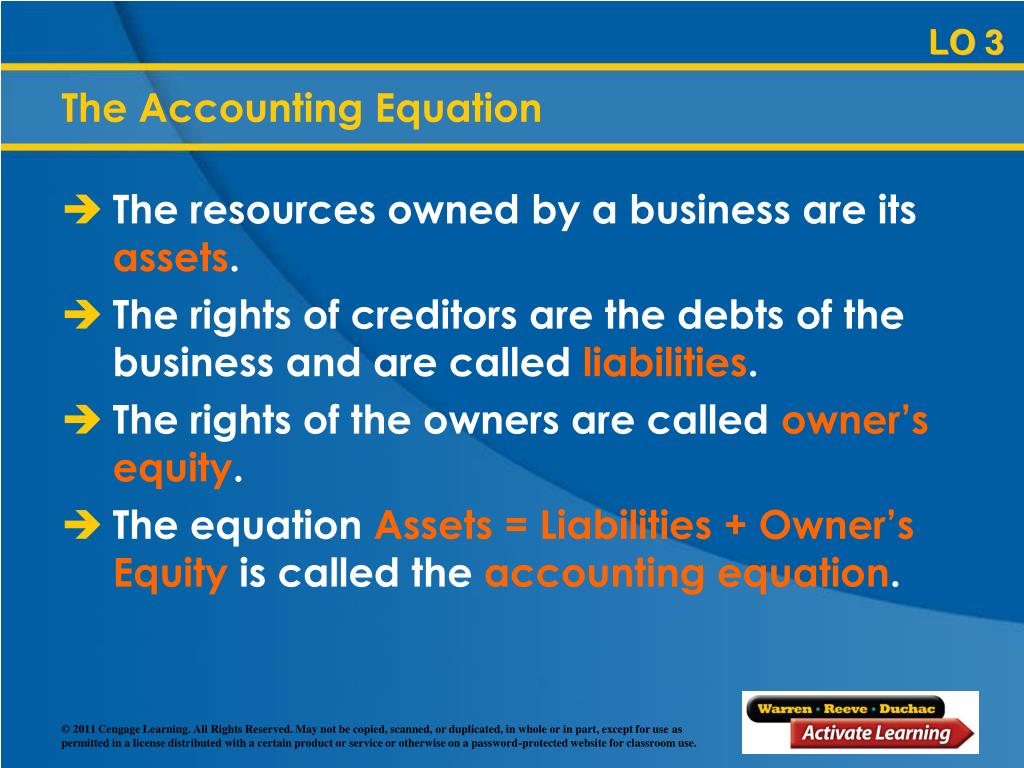 LO 3

The Accounting Equation

➔ The resources owned by a business are its assets.

➔ The rights of creditors are the debts of the business and are called liabilities.

➔ The rights of the owners are called owner's equity.

➔ The equation Assets = Liabilities + Owner's Equity is called the accounting equation.

© 2011 Cengage Learning. All Rights Reserved. May not be copied, scanned, or duplicated, in whole or in part, except for use as permitted in a license distributed with a certain product or service or otherwise on a password-protected website for classroom use.

Warren · Reeve · Duchac

Activate Learning